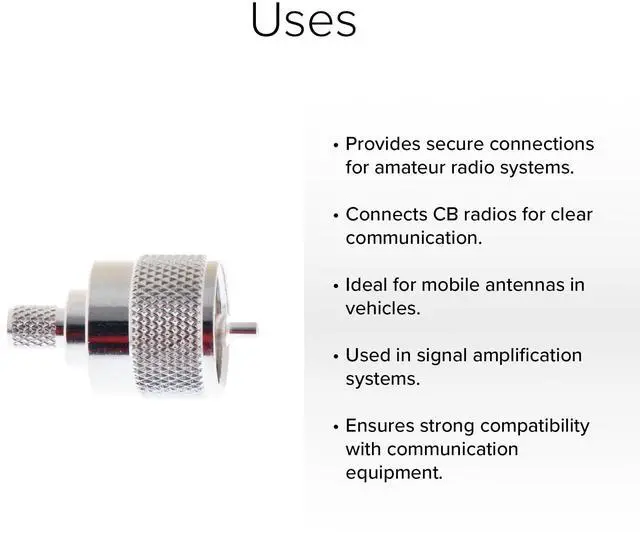 Uses

• Provides secure connections for amateur radio systems.

• Connects CB radios for clear communication.

• Ideal for mobile antennas in vehicles.

• Used in signal amplification systems.

• Ensures strong compatibility with communication equipment.